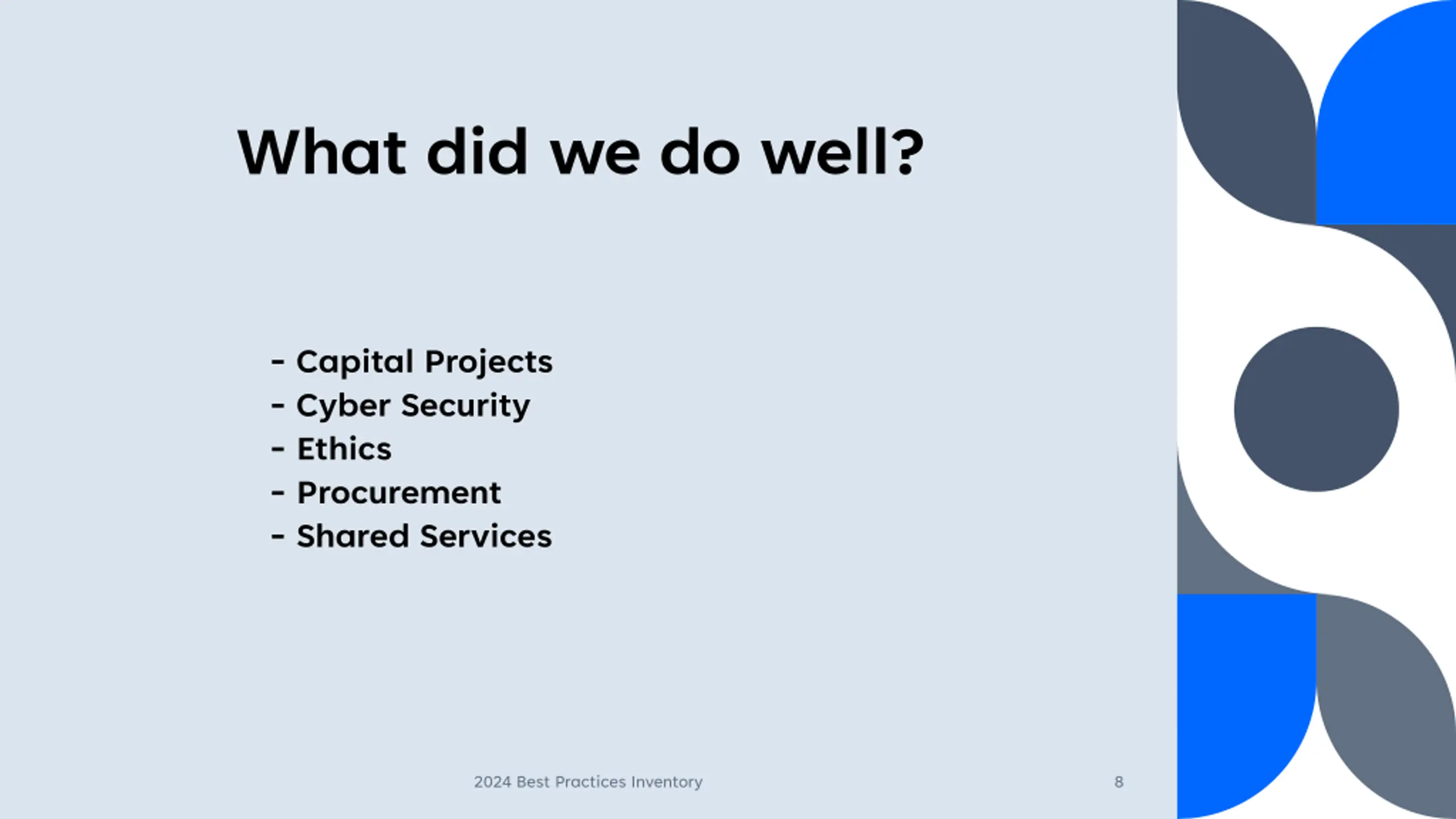 What did we do well?

- Capital Projects
- Cyber Security
- Ethics
- Procurement
- Shared Services

2024 Best Practices Inventory

8